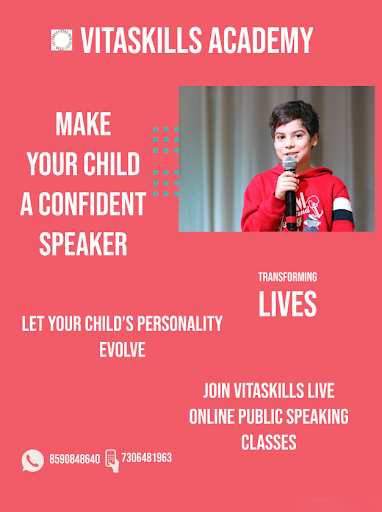 VITASKILLS ACADEMY

MAKE YOUR CHILD A CONFIDENT SPEAKER

TRANSFORMING
LIVES

LET YOUR CHILD'S PERSONALITY EVOLVE

JOIN VITASKILLS LIVE ONLINE PUBLIC SPEAKING CLASSES

8590848640 7306481963